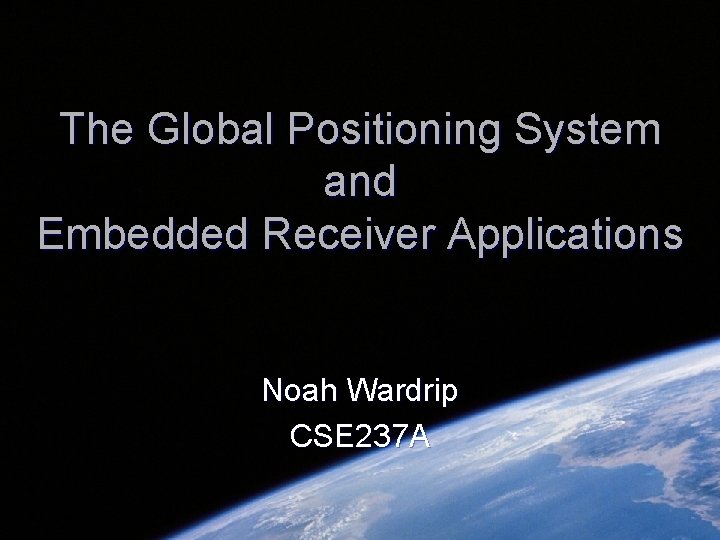 The Global Positioning System
and
Embedded Receiver Applications

Noah Wardrip
CSE237A